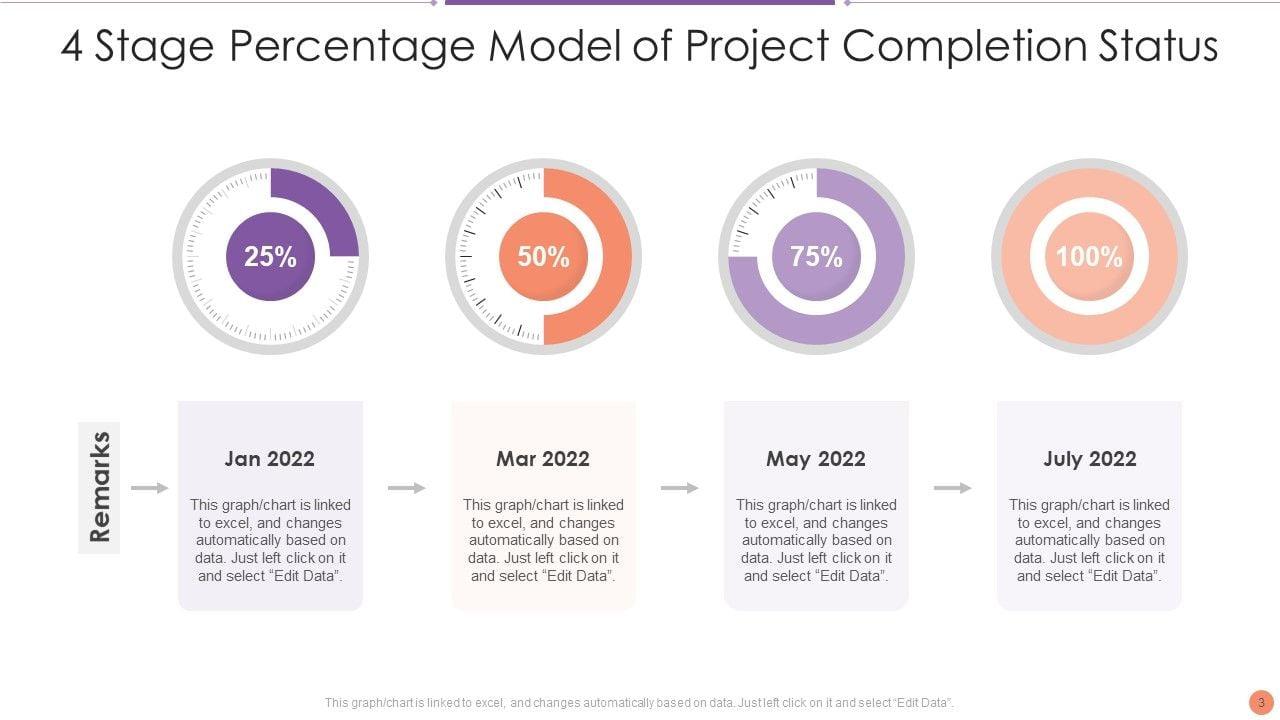 4 Stage Percentage Model of Project Completion Status

25%

50%

75%

100%

Remarks

Jan 2022

This graph/chart is linked to excel, and changes automatically based on data. Just left click on it and select “Edit Data”.

Mar 2022

This graph/chart is linked to excel, and changes automatically based on data. Just left click on it and select “Edit Data”.

May 2022

This graph/chart is linked to excel, and changes automatically based on data. Just left click on it and select “Edit Data”.

July 2022

This graph/chart is linked to excel, and changes automatically based on data. Just left click on it and select “Edit Data”.

This graph/chart is linked to excel, and changes automatically based on data. Just left click on it and select “Edit Data”.

3